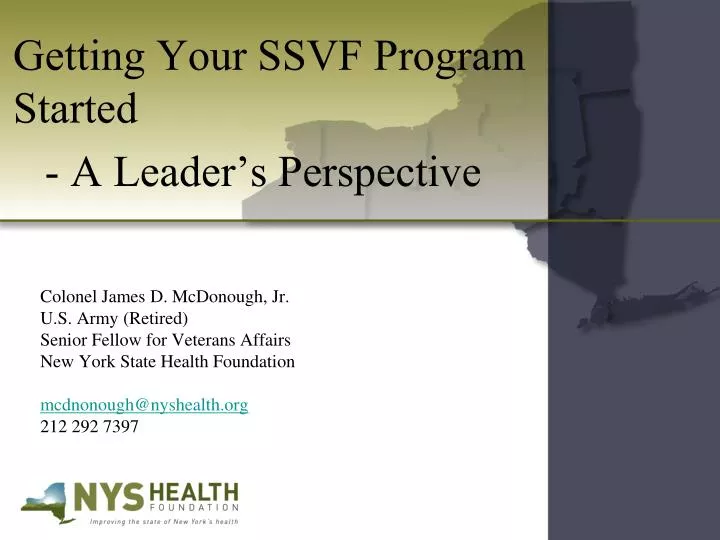 Getting Your SSVF Program Started

- A Leader's Perspective

Colonel James D. McDonough, Jr.
U.S. Army (Retired)
Senior Fellow for Veterans Affairs
New York State Health Foundation

mcdnonough@nyshealth.org
212 292 7397

NYS HEALTH FOUNDATION
Improving the state of New York's health